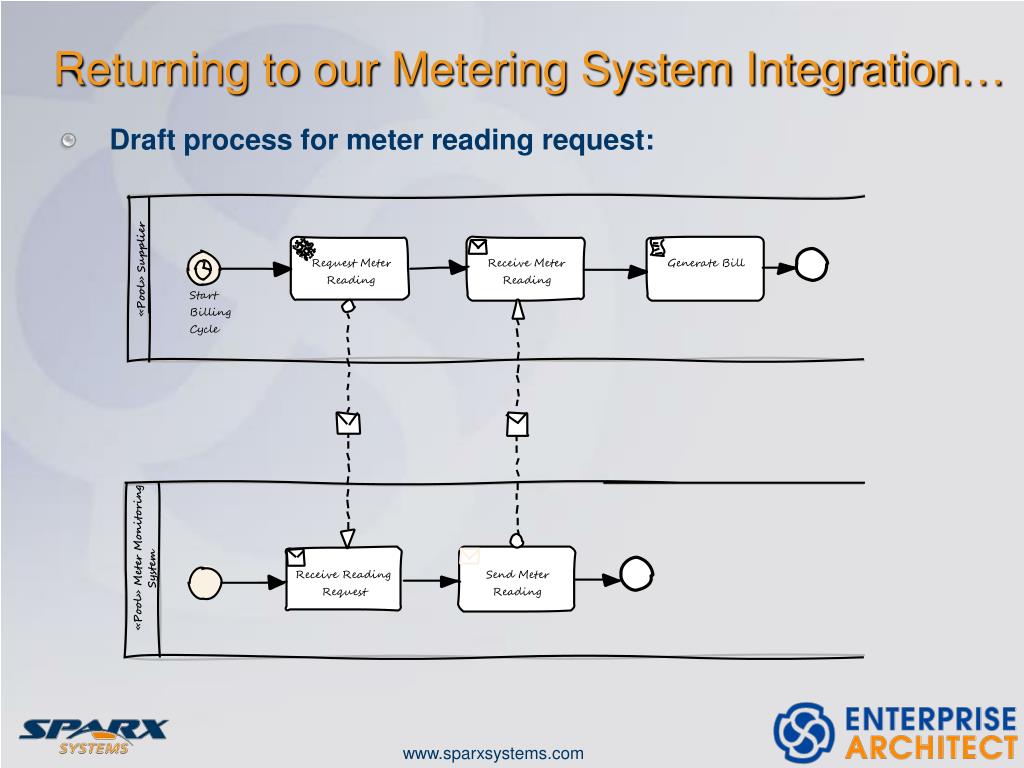 Returning to our Metering System Integration…

Draft process for meter reading request:

«Pool» Supplier

Start Billing Cycle

Request Meter Reading

Receive Meter Reading

Generate Bill

«Pool» Meter Monitoring System

Receive Reading Request

Send Meter Reading

SPARX SYSTEMS

www.sparxsystems.com

ENTERPRISE ARCHITECT